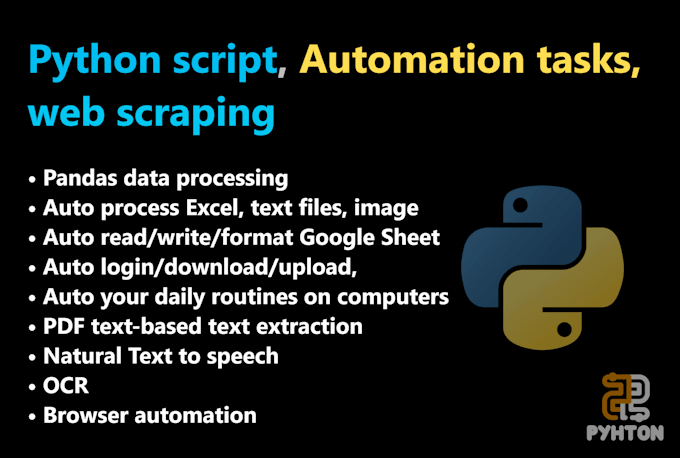 Python script, Automation tasks, web scraping

• Pandas data processing
• Auto process Excel, text files, image
• Auto read/write/format Google Sheet
• Auto login/download/upload,
• Auto your daily routines on computers
• PDF text-based text extraction
• Natural Text to speech
• OCR
• Browser automation

PYHTON